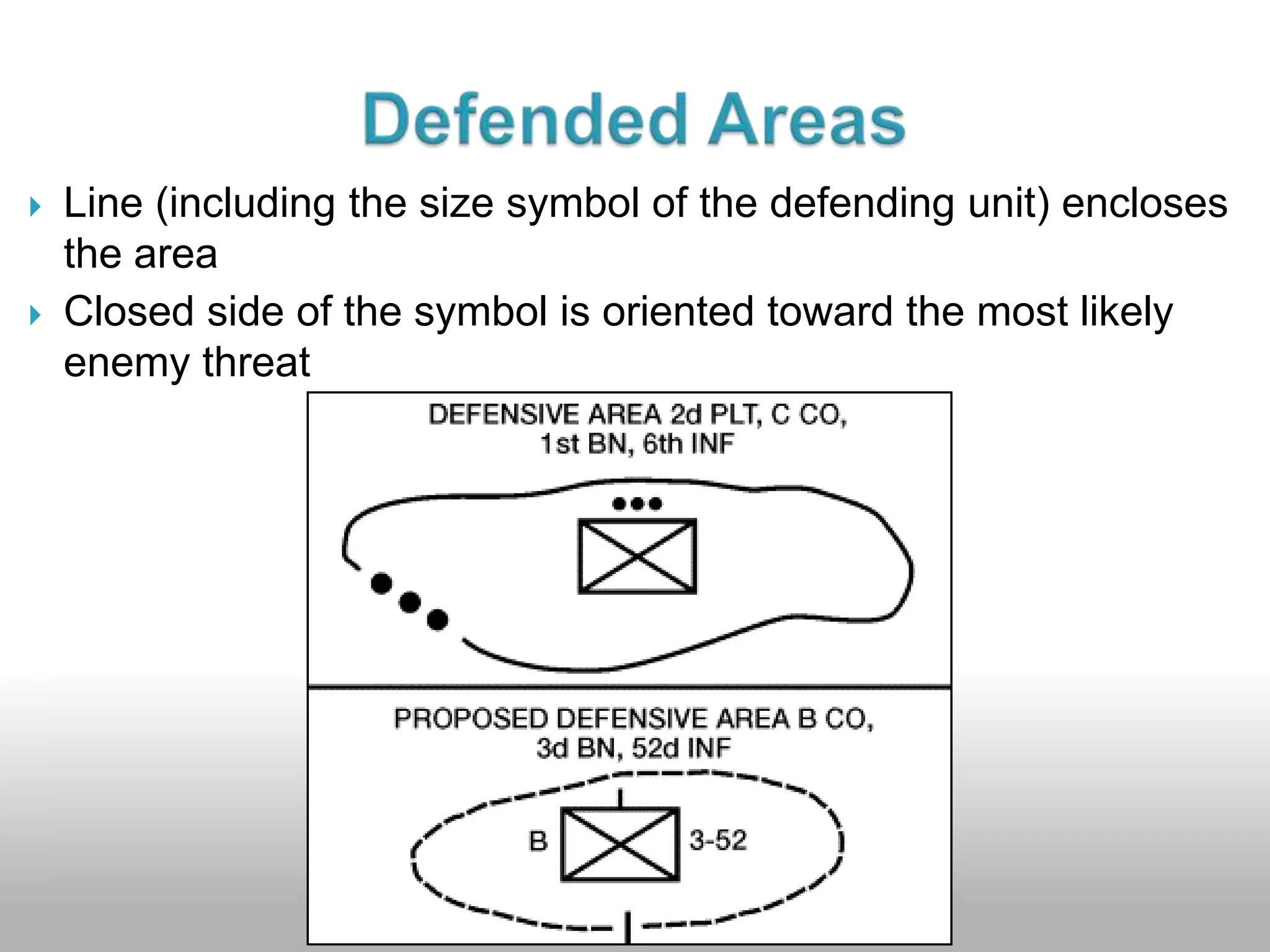 Defended Areas

Line (including the size symbol of the defending unit) encloses the area

Closed side of the symbol is oriented toward the most likely enemy threat

DEFENSIVE AREA 2d PLT, C CO, 1st BN, 6th INF

PROPOSED DEFENSIVE AREA B CO, 3d BN, 52d INF

B

3-52